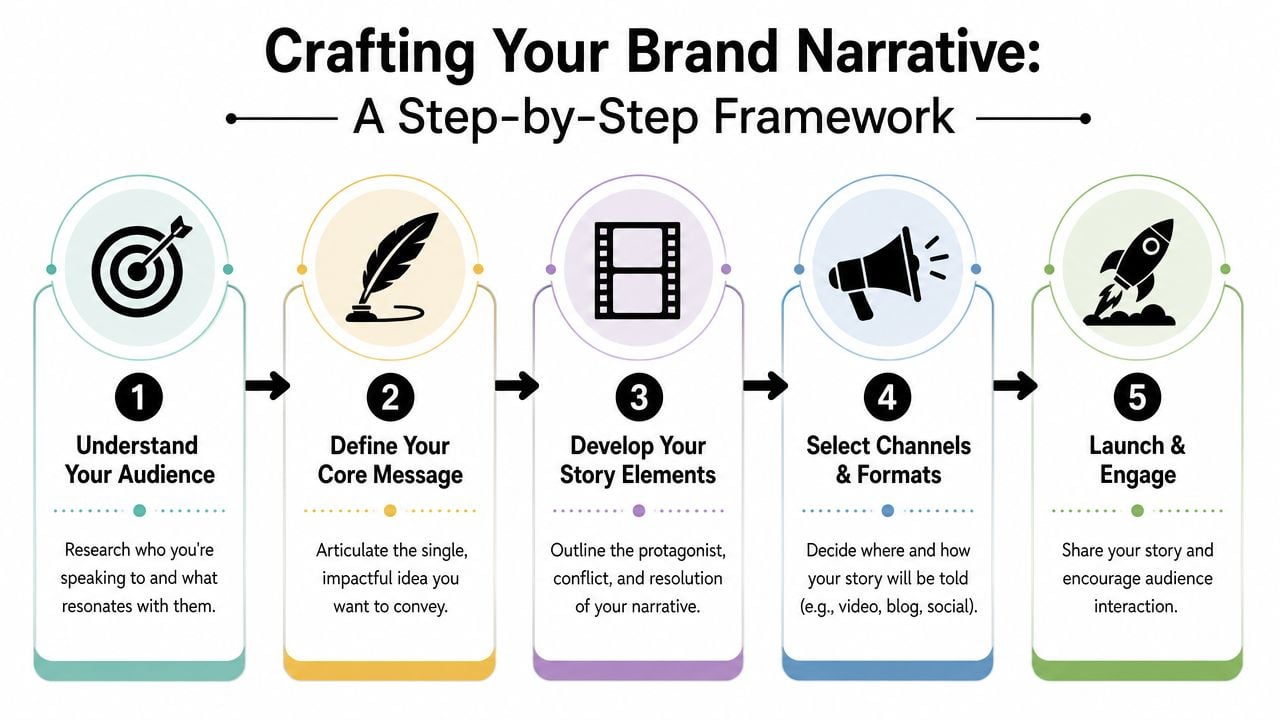 Crafting Your Brand Narrative:
A Step-by-Step Framework

1
Understand Your Audience
Research who you're speaking to and what resonates with them.

2
Define Your Core Message
Articulate the single, impactful idea you want to convey.

3
Develop Your Story Elements
Outline the protagonist, conflict, and resolution of your narrative.

4
Select Channels & Formats
Decide where and how your story will be told (e.g., video, blog, social).

5
Launch & Engage
Share your story and encourage audience interaction.